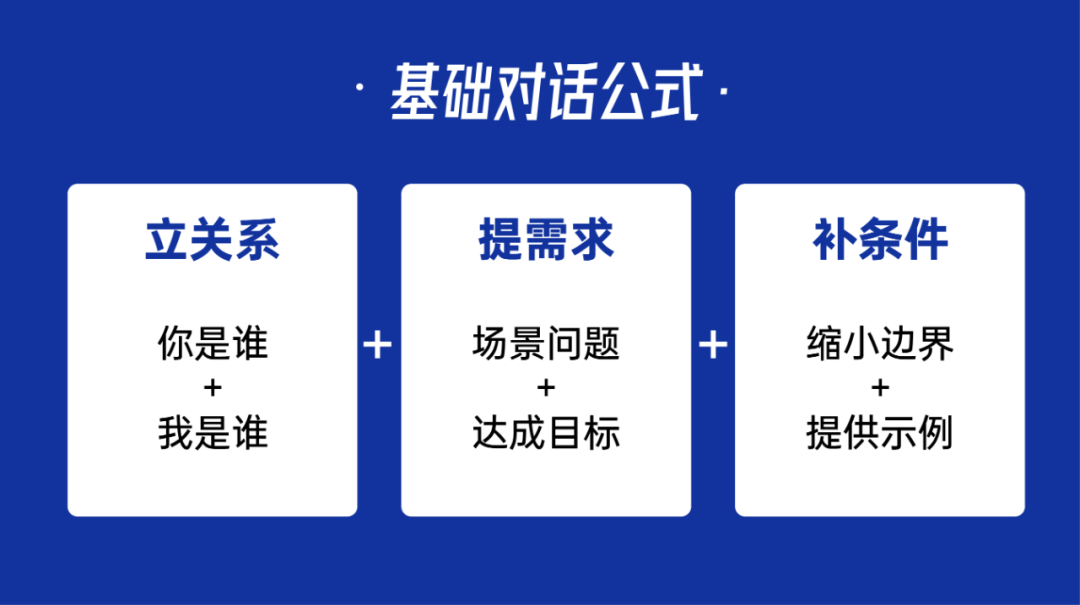 · 基础对话公式 ·

立关系

你是谁
+
我是谁

+

提需求

场景问题
+
达成目标

+

补条件

缩小边界
+
提供示例